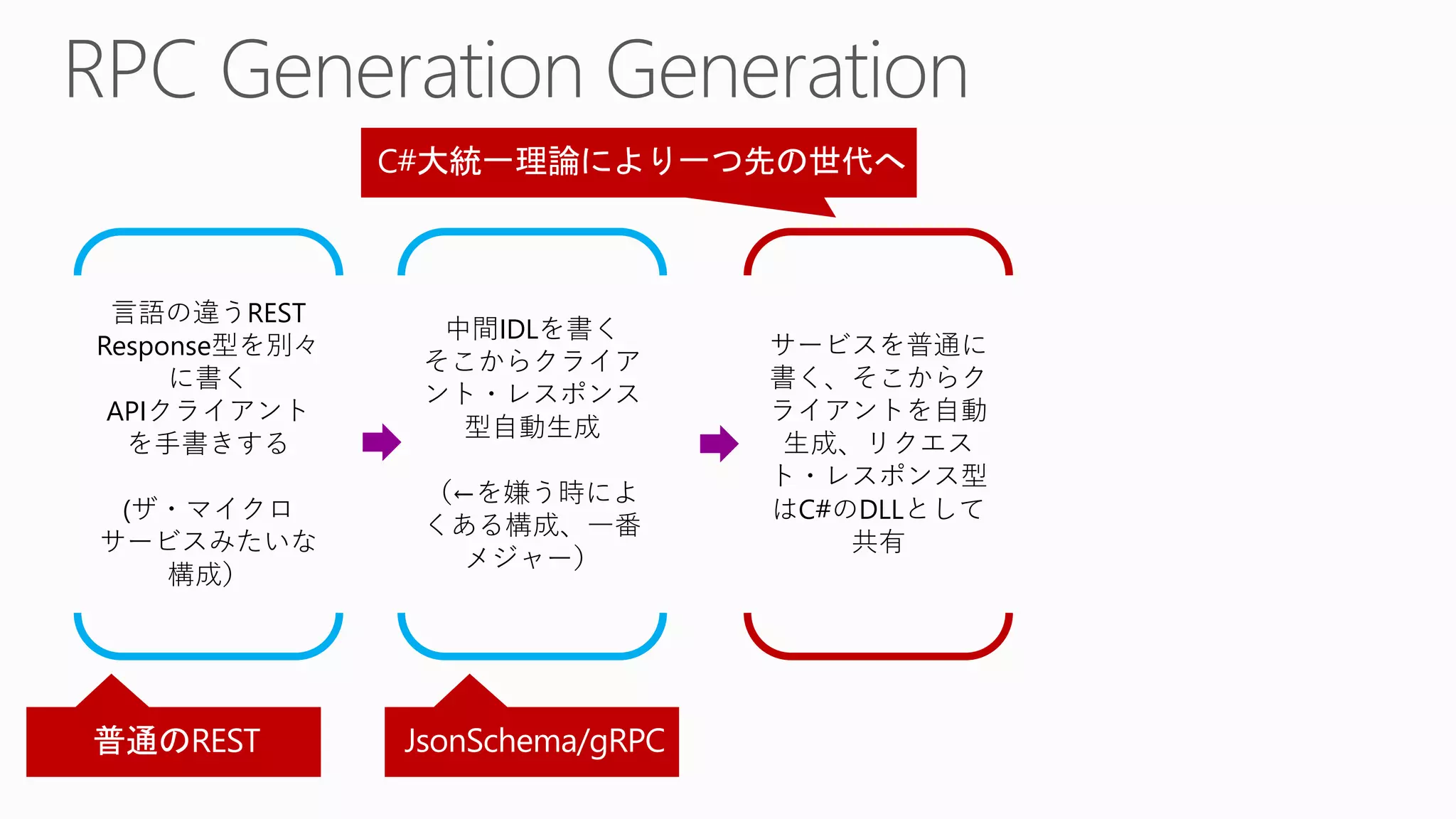 RPC Generation Generation

C#大統一理論により一つ先の世代へ

言語の違うREST Response型を別々に書く
APIクライアントを手書きする

(ザ・マイクロサービスみたいな構成)

中間IDLを書く
そこからクライアント・レスポンス型自動生成

(←を嫌う時によくある構成、一番メジャー)

サービスを普通に書く、そこからクライアントを自動生成、リクエスト・レスポンス型はC#のDLLとして共有

普通のREST

JsonSchema/gRPC